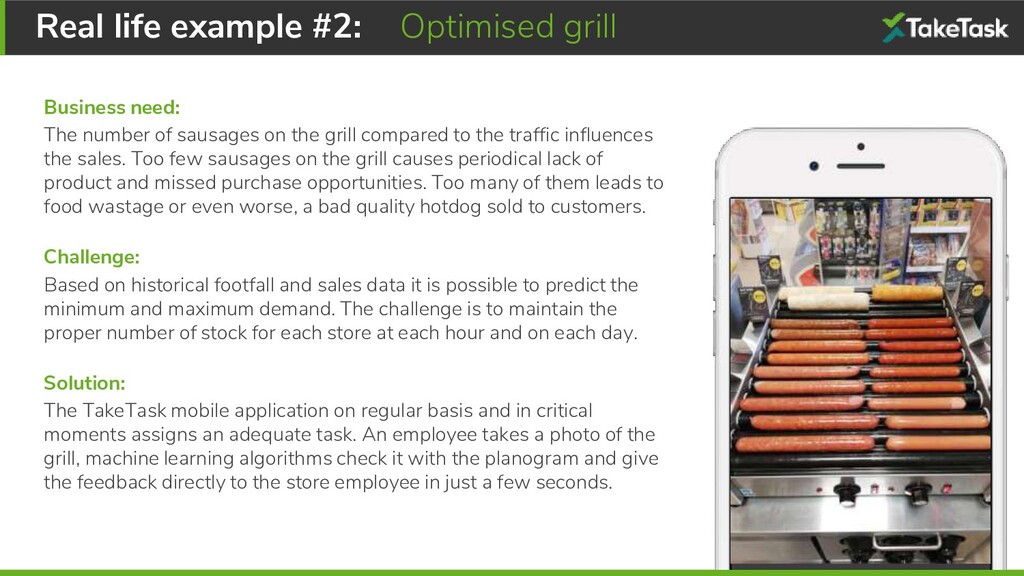 Real life example #2: Optimised grill

TakeTask

Business need:
The number of sausages on the grill compared to the traffic influences the sales. Too few sausages on the grill causes periodical lack of product and missed purchase opportunities. Too many of them leads to food wastage or even worse, a bad quality hotdog sold to customers.

Challenge:
Based on historical footfall and sales data it is possible to predict the minimum and maximum demand. The challenge is to maintain the proper number of stock for each store at each hour and on each day.

Solution:
The TakeTask mobile application on regular basis and in critical moments assigns an adequate task. An employee takes a photo of the grill, machine learning algorithms check it with the planogram and give the feedback directly to the store employee in just a few seconds.